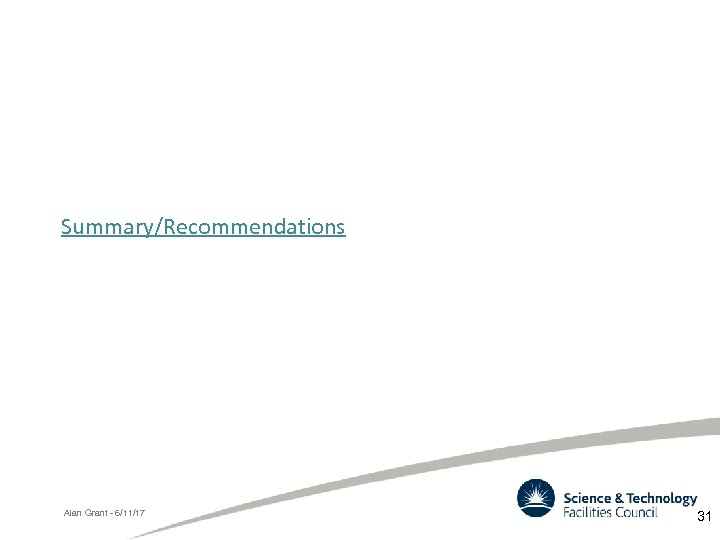 Summary/Recommendations

Alan Grant - 6/11/17

Science & Technology Facilities Council

31